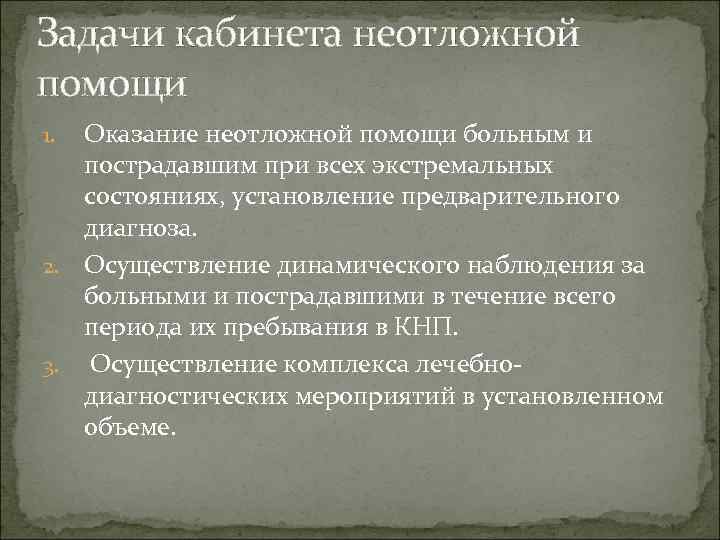 Задачи кабинета неотложной помощи

1. Оказание неотложной помощи больным и пострадавшим при всех экстремальных состояниях, установление предварительного диагноза.
2. Осуществление динамического наблюдения за больными и пострадавшими в течение всего периода их пребывания в КНП.
3. Осуществление комплекса лечебно-диагностических мероприятий в установленном объеме.